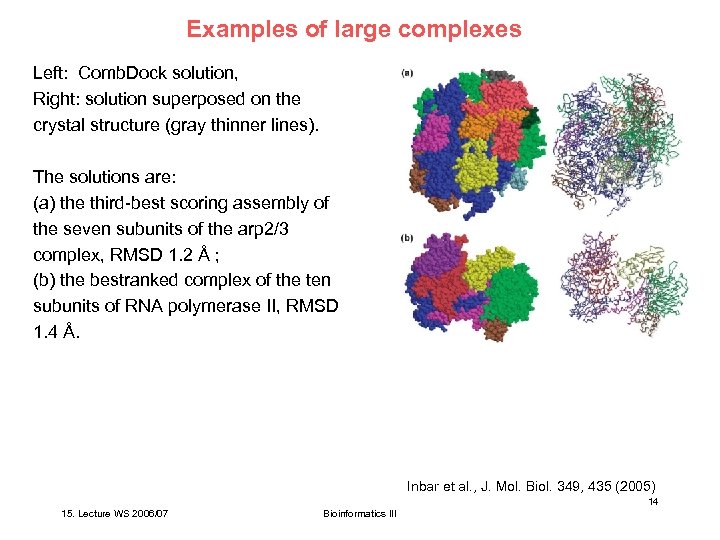 Examples of large complexes

Left: CombDock solution,
Right: solution superposed on the crystal structure (gray thinner lines).

The solutions are:
(a) the third-best scoring assembly of the seven subunits of the arp2/3 complex, RMSD 1.2 Å ;
(b) the bestranked complex of the ten subunits of RNA polymerase II, RMSD 1.4 Å.

(a)

(b)

Inbar et al., J. Mol. Biol. 349, 435 (2005)

14

15. Lecture WS 2006/07

Bioinformatics III